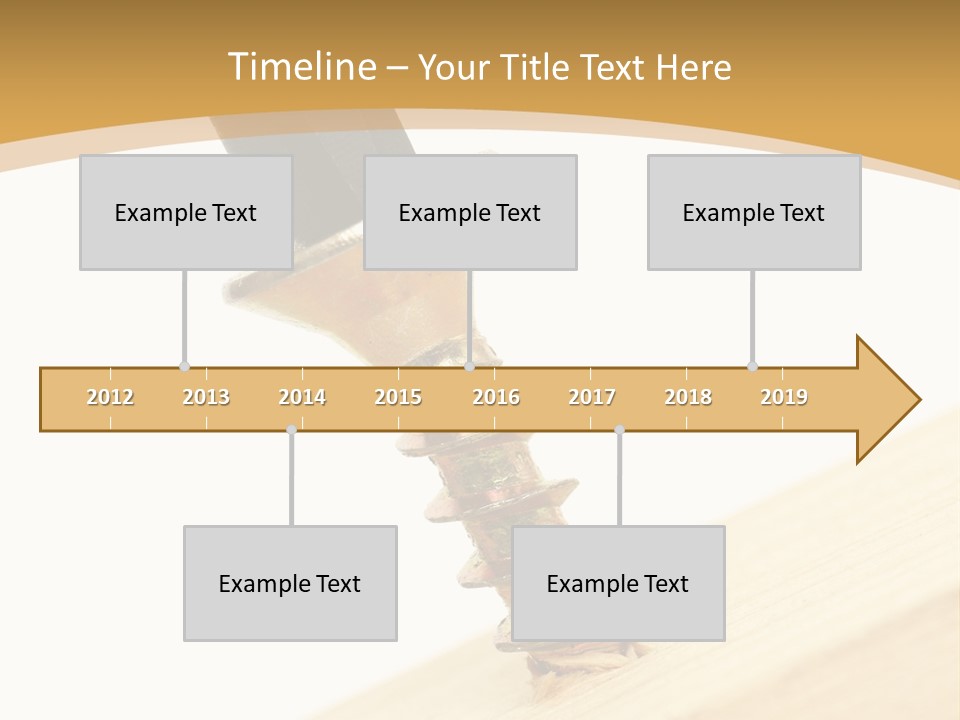 Timeline – Your Title Text Here

Example Text

Example Text

Example Text

2012 2013 2014 2015 2016 2017 2018 2019

Example Text

Example Text